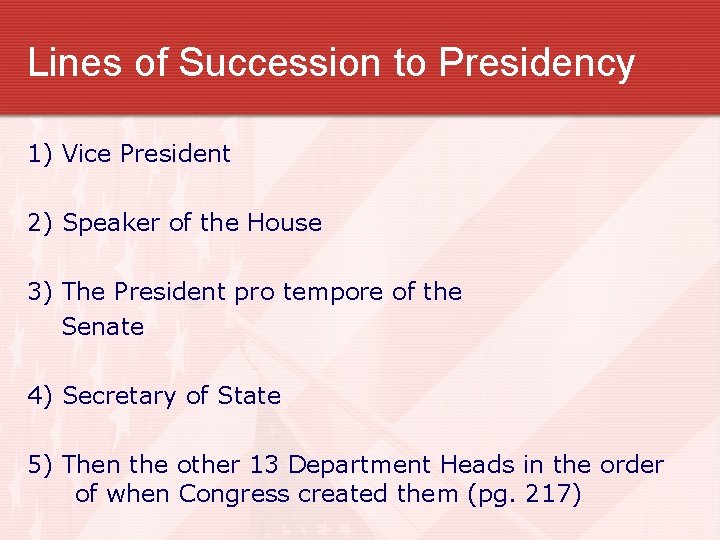 Lines of Succession to Presidency

1) Vice President

2) Speaker of the House

3) The President pro tempore of the Senate

4) Secretary of State

5) Then the other 13 Department Heads in the order of when Congress created them (pg. 217)